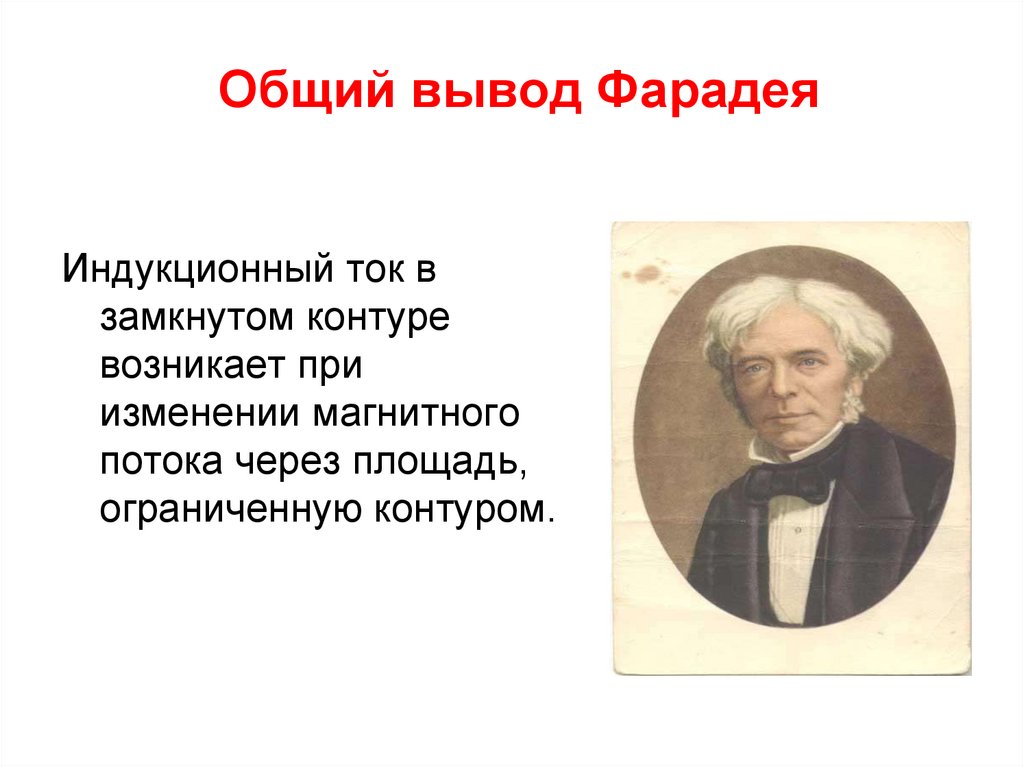 Общий вывод Фарадея

Индукционный ток в замкнутом контуре возникает при изменении магнитного потока через площадь, ограниченную контуром.